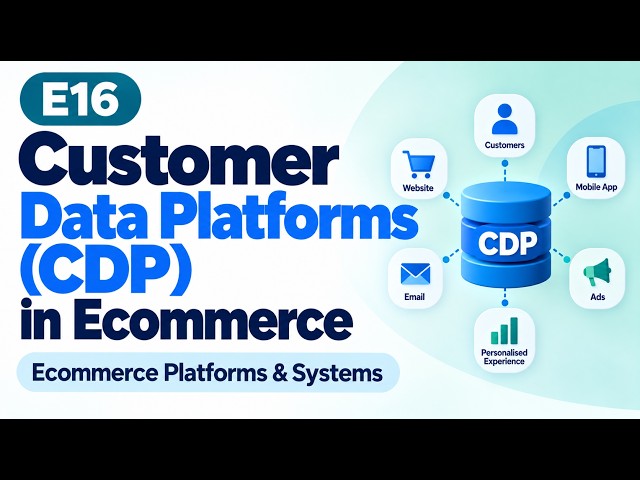 E16

Customer Data Platforms (CDP) in Ecommerce

Ecommerce Platforms & Systems

Customers

Website

Mobile App

CDP

Email

Ads

Personalised Experience